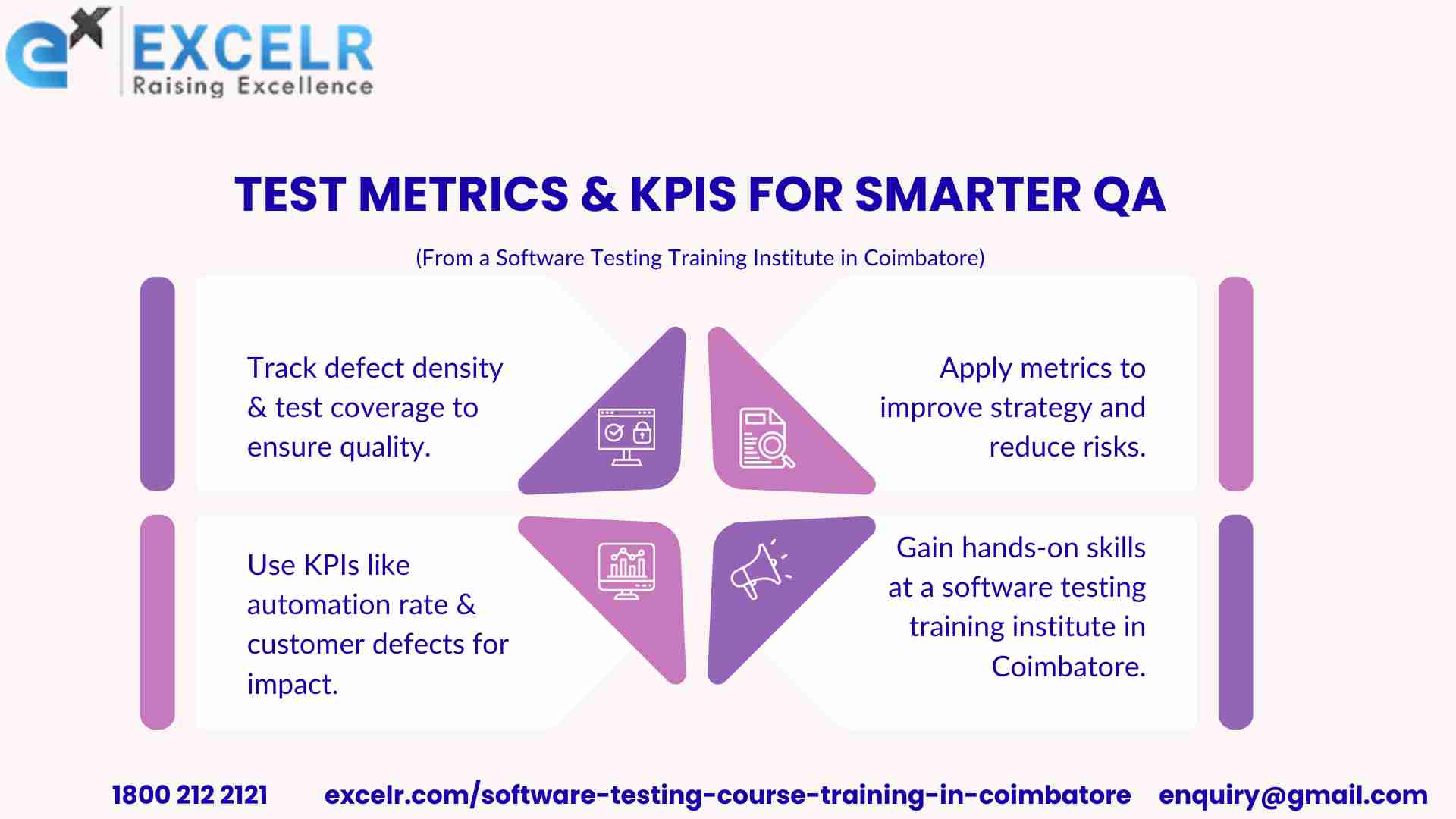 EXCELR
Raising Excellence

TEST METRICS & KPIS FOR SMARTER QA

(From a Software Testing Training Institute in Coimbatore)

Track defect density & test coverage to ensure quality.

Apply metrics to improve strategy and reduce risks.

Use KPIs like automation rate & customer defects for impact.

Gain hands-on skills at a software testing training institute in Coimbatore.

1800 212 2121 excelr.com/software-testing-course-training-in-coimbatore enquiry@gmail.com